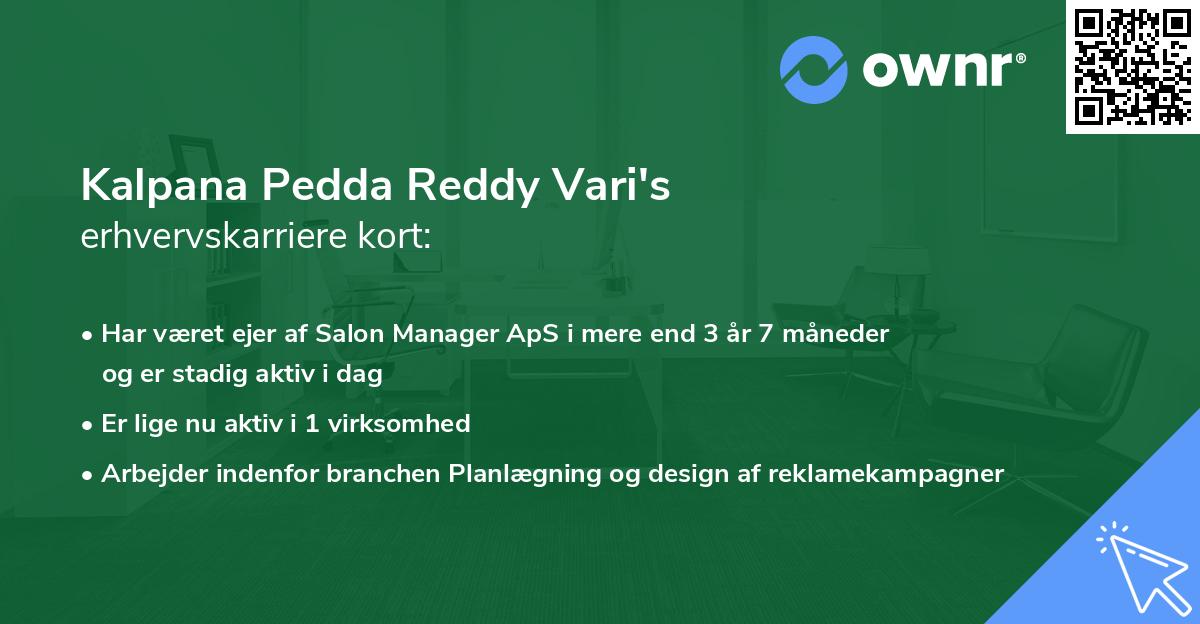 ownr®

Kalpana Pedda Reddy Vari's
erhvervskarriere kort:

• Har været ejer af Salon Manager ApS i mere end 3 år 7 måneder og er stadig aktiv i dag
• Er lige nu aktiv i 1 virksomhed
• Arbejder indenfor branchen Planlægning og design af reklamekampagner